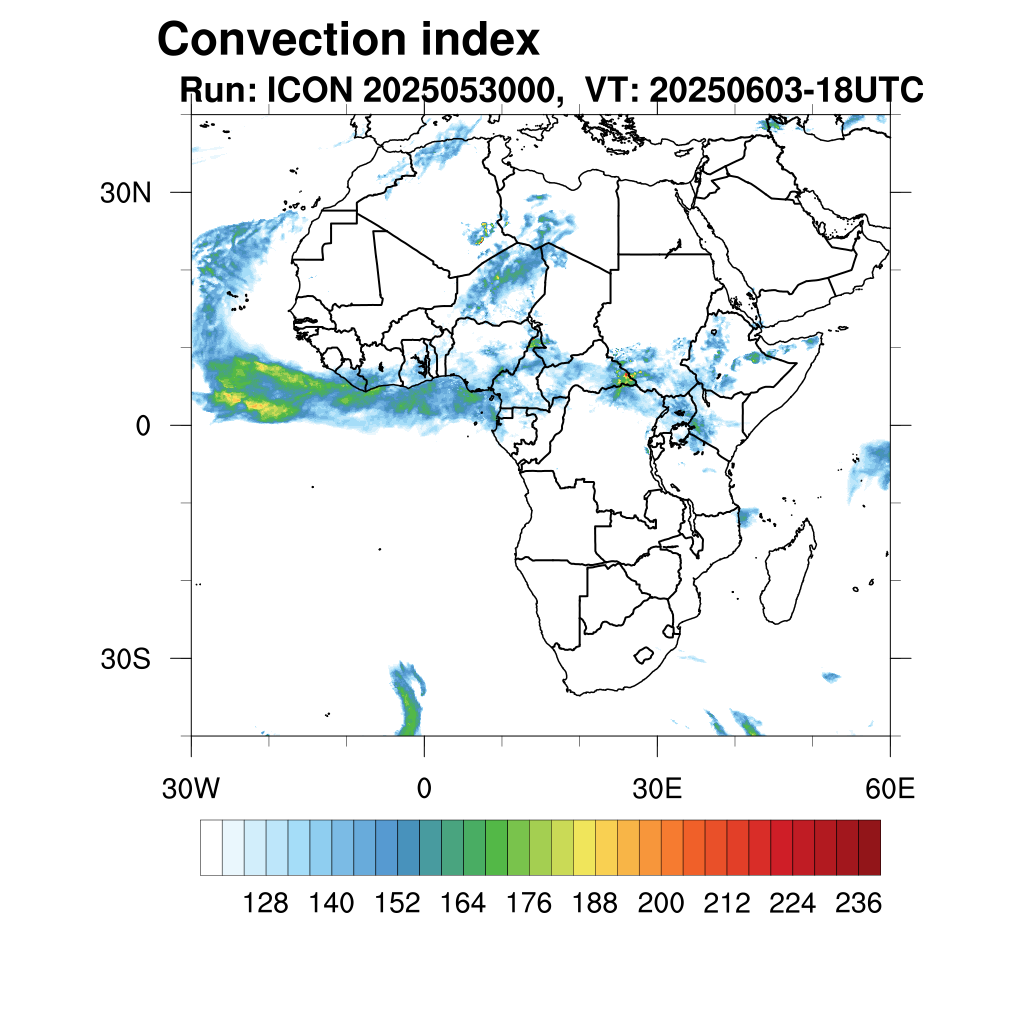 Convection index
Run: ICON 2025053000, VT: 20250603-18UTC

30N
0
30S
30W
0
30E
60E

128 140 152 164 176 188 200 212 224 236